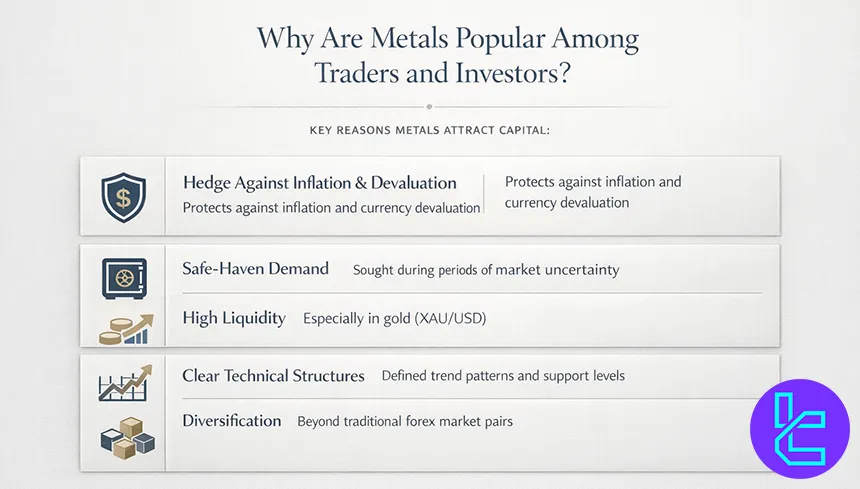 Why Are Metals Popular Among Traders and Investors?

KEY REASONS METALS ATTRACT CAPITAL:

Hedge Against Inflation & Devaluation
Protects against inflation and currency devaluation

Protects against inflation and currency devaluation

Safe-Haven Demand Sought during periods of market uncertainty

High Liquidity Especially in gold (XAU/USD)

Clear Technical Structures Defined trend patterns and support levels

Diversification Beyond traditional forex market pairs